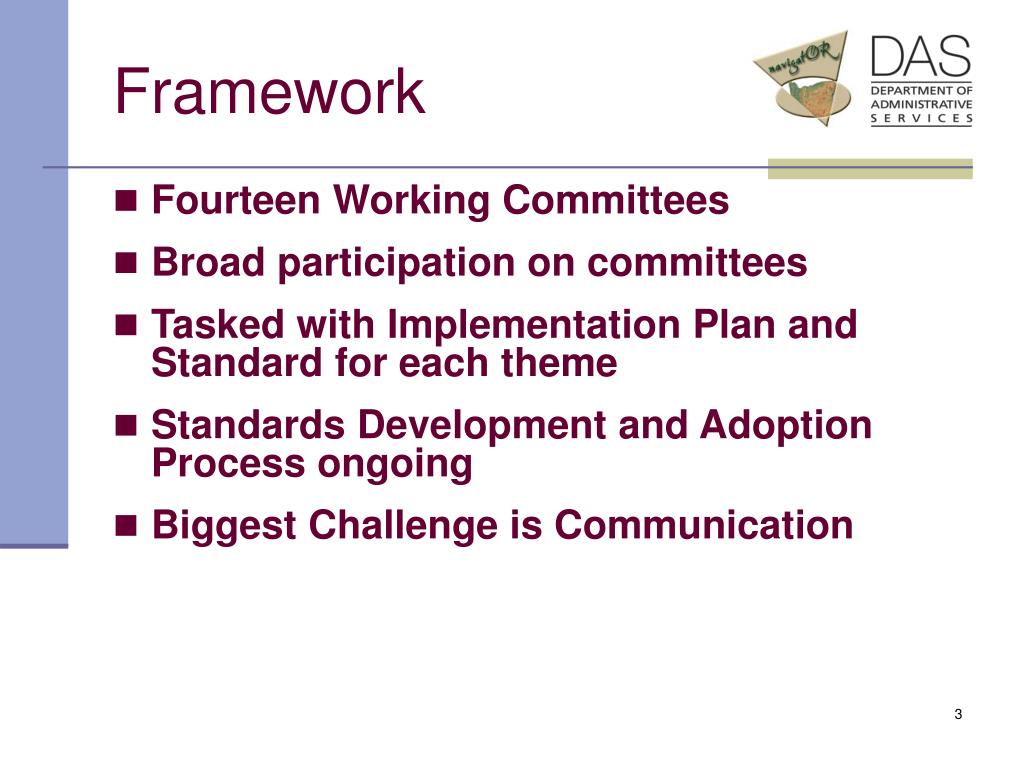 Framework

navigatOR

DAS
DEPARTMENT OF ADMINISTRATIVE SERVICES

- Fourteen Working Committees
- Broad participation on committees
- Tasked with Implementation Plan and Standard for each theme
- Standards Development and Adoption Process ongoing
- Biggest Challenge is Communication

3